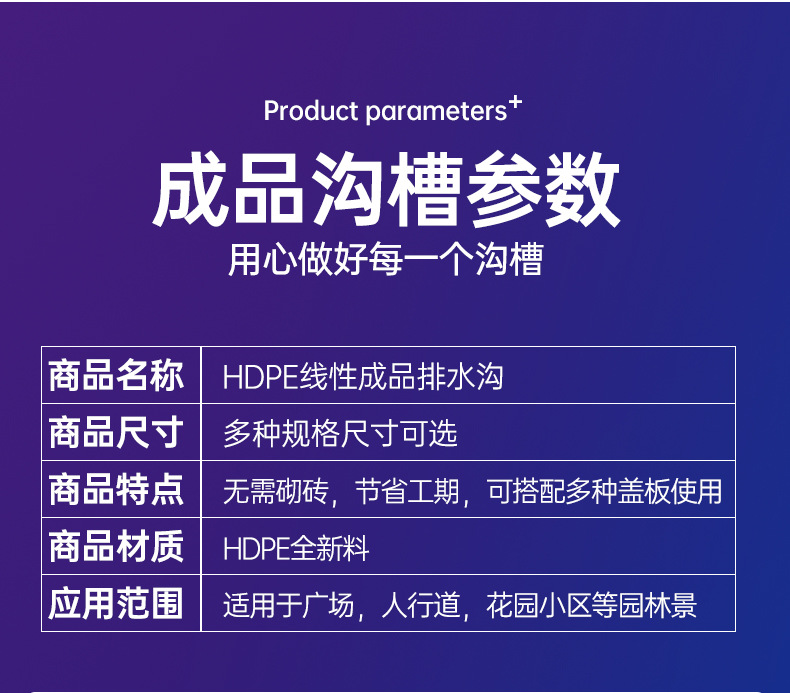 Product parameters+

成品沟槽参数

用心做好每一个沟槽

| 商品名称 | HDPE线性成品排水沟 |
|---|---|
| 商品尺寸 | 多种规格尺寸可选 |
| 商品特点 | 无需砌砖，节省工期，可搭配多种盖板使用 |
| 商品材质 | HDPE全新料 |
| 应用范围 | 适用于广场，人行道，花园小区等园林景 |